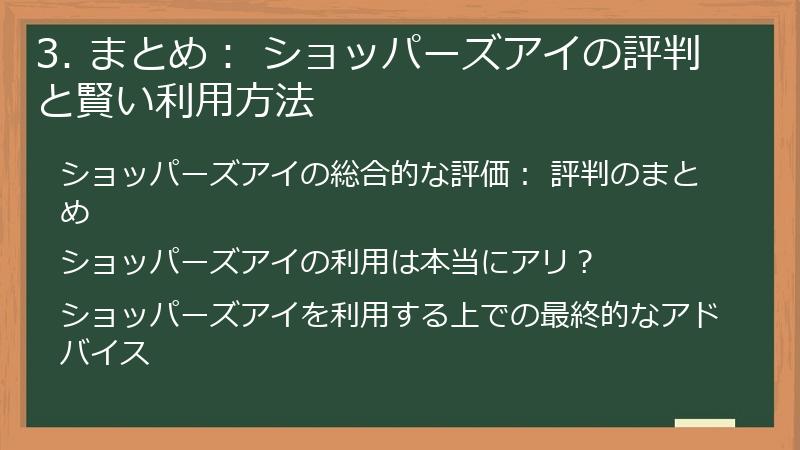 3. まとめ： ショッパーズアイの評判と賢い利用方法

ショッパーズアイの総合的な評価： 評判のまとめ

ショッパーズアイの利用は本当にアリ？

ショッパーズアイを利用する上での最終的なアドバイス